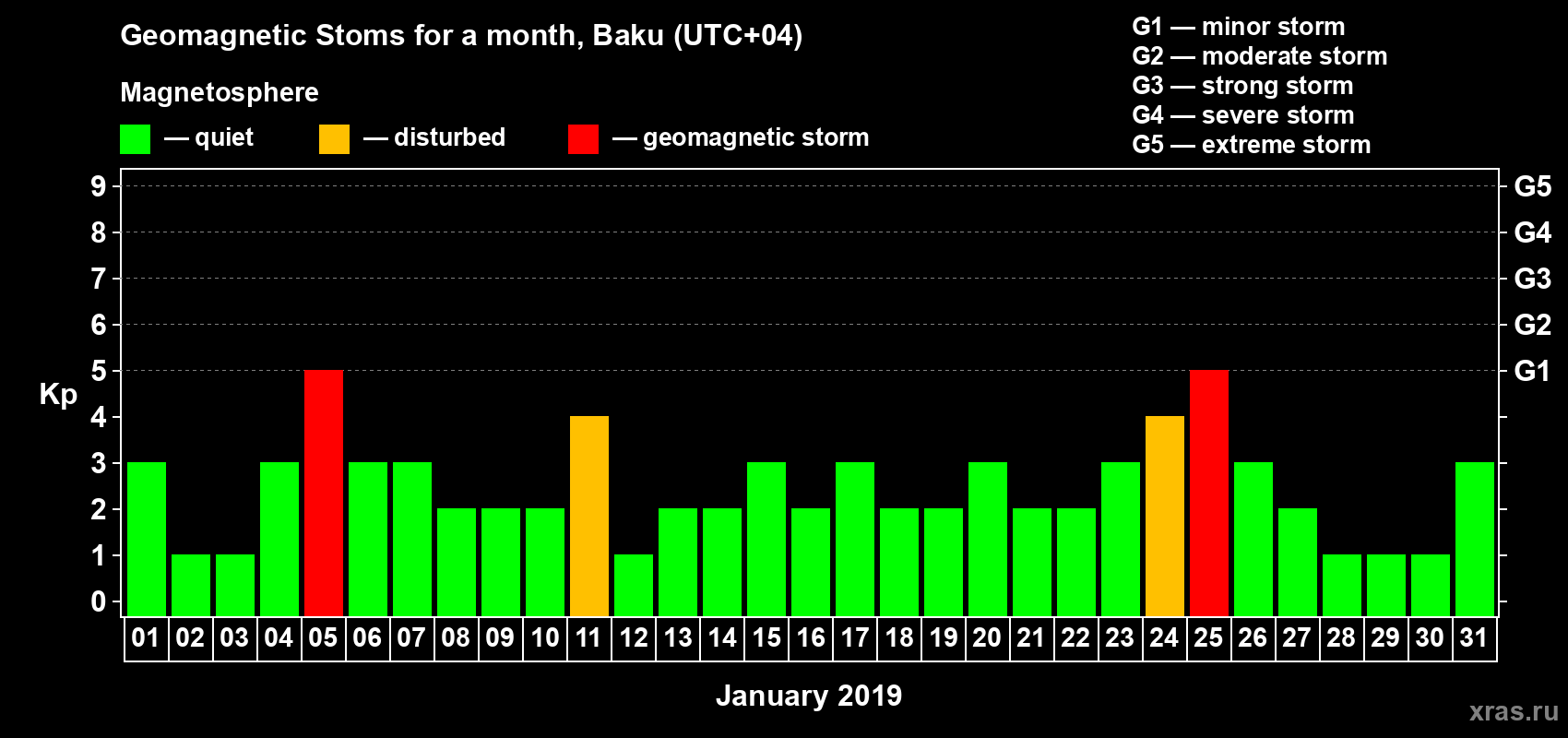 Geomagnetic Stoms for a month, Baku (UTC+04)

Magnetosphere

— quiet — disturbed — geomagnetic storm

G1 — minor storm
G2 — moderate storm
G3 — strong storm
G4 — severe storm
G5 — extreme storm

Kp

9 8 7 6 5 4 3 2 1 0

G5 G4 G3 G2 G1

01 02 03 04 05 06 07 08 09 10 11 12 13 14 15 16 17 18 19 20 21 22 23 24 25 26 27 28 29 30 31

January 2019

xras.ru